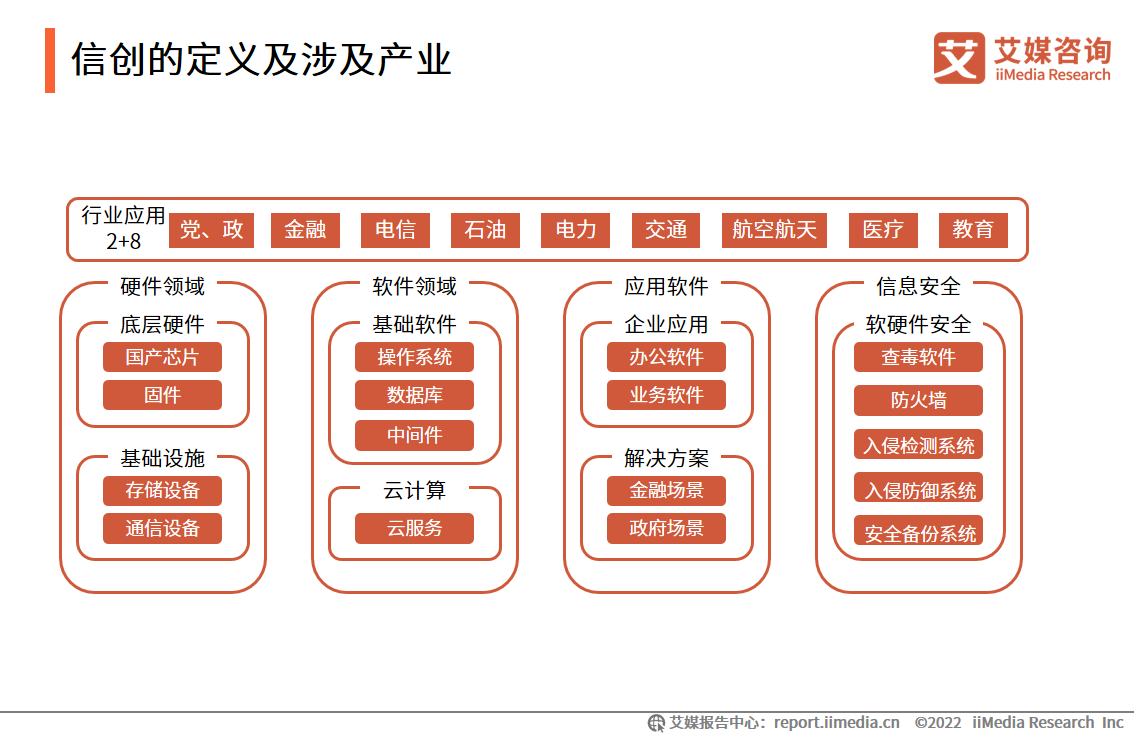 信创的定义及涉及产业

艾 艾媒咨询
iiMedia Research

行业应用 2+8
党、政 金融 电信 石油 电力 交通 航空航天 医疗 教育

硬件领域
底层硬件
国产芯片
固件
基础设施
存储设备
通信设备

软件领域
基础软件
操作系统
数据库
中间件
云计算
云服务

应用软件
企业应用
办公软件
业务软件
解决方案
金融场景
政府场景

信息安全
软硬件安全
查毒软件
防火墙
入侵检测系统
入侵防御系统
安全备份系统

艾媒报告中心：report.iimedia.cn ©2022 iiMedia Research Inc